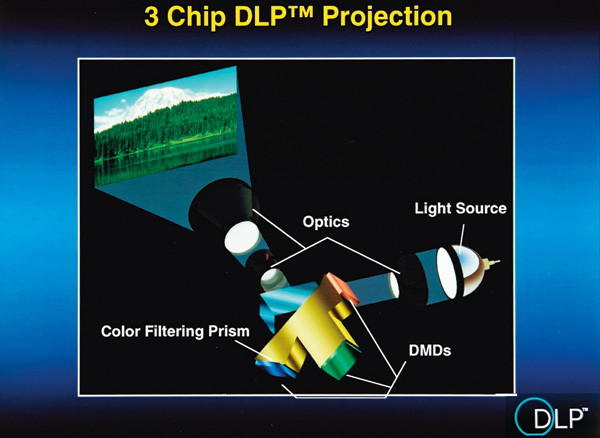 3 Chip DLP™ Projection

Optics

Light Source

Color Filtering Prism

DMDs

DLP™